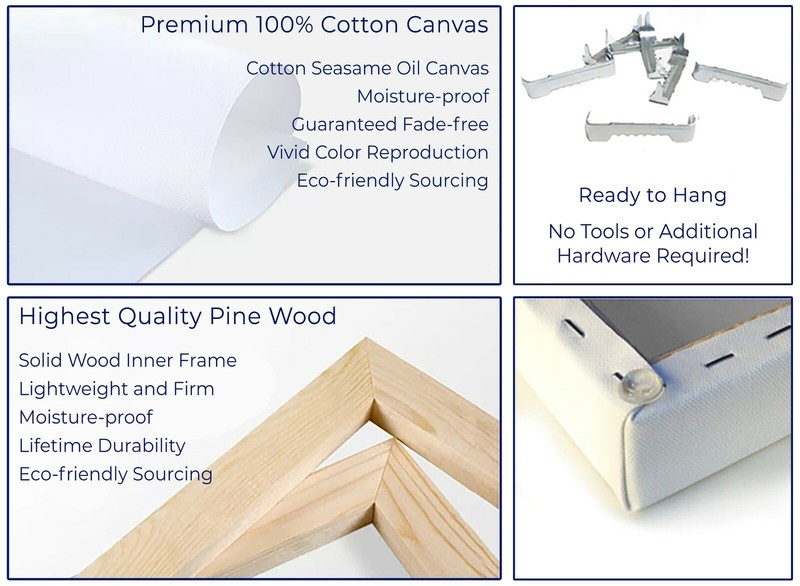 Premium 100% Cotton Canvas

Cotton Seasame Oil Canvas
Moisture-proof
Guaranteed Fade-free
Vivid Color Reproduction
Eco-friendly Sourcing

Ready to Hang

No Tools or Additional Hardware Required!

Highest Quality Pine Wood

Solid Wood Inner Frame
Lightweight and Firm
Moisture-proof
Lifetime Durability
Eco-friendly Sourcing